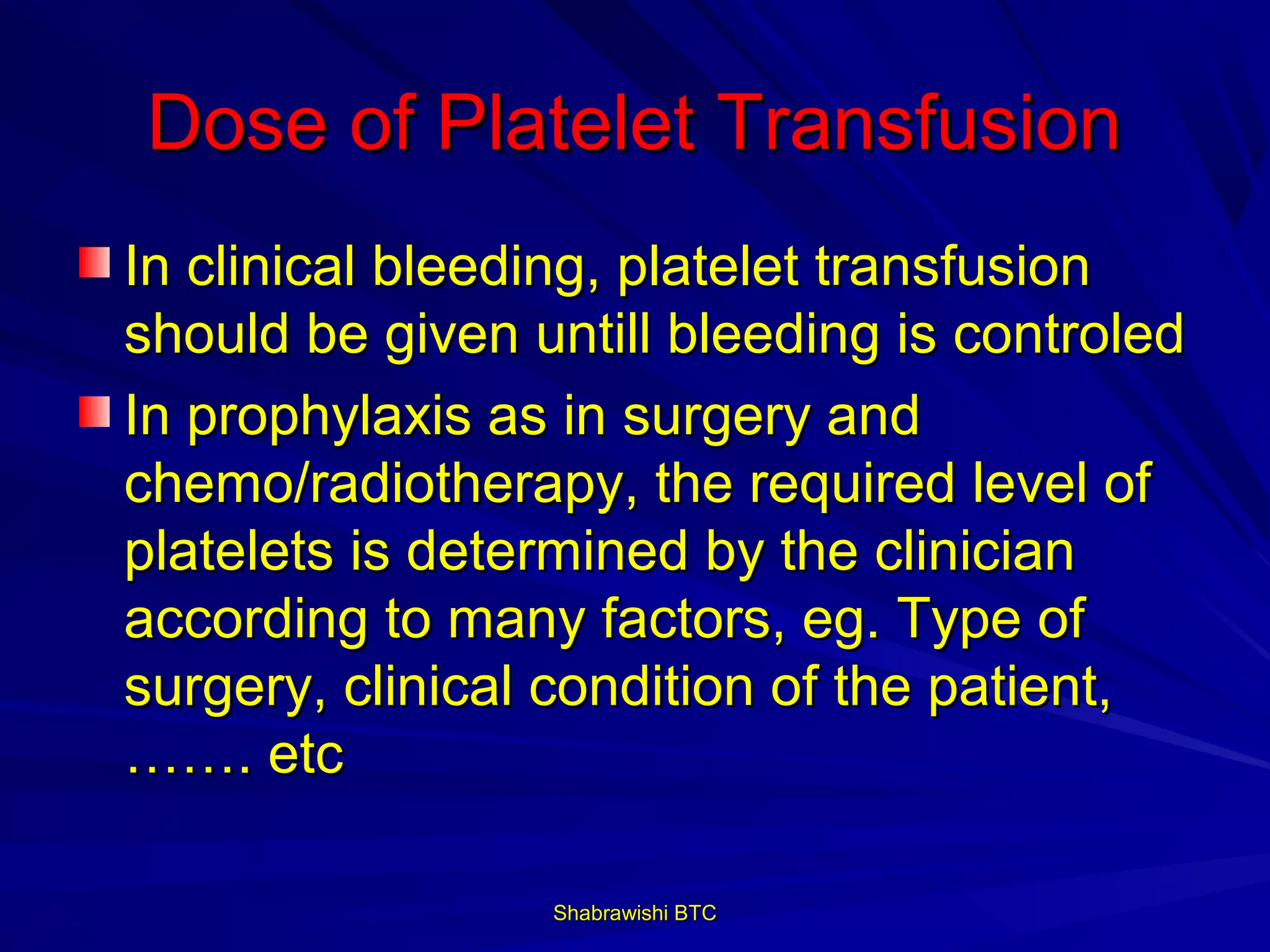 Dose of Platelet Transfusion

In clinical bleeding, platelet transfusion should be given untill bleeding is controled

In prophylaxis as in surgery and chemo/radiotherapy, the required level of platelets is determined by the clinician according to many factors, eg. Type of surgery, clinical condition of the patient, ……. etc

Shabrawishi BTC